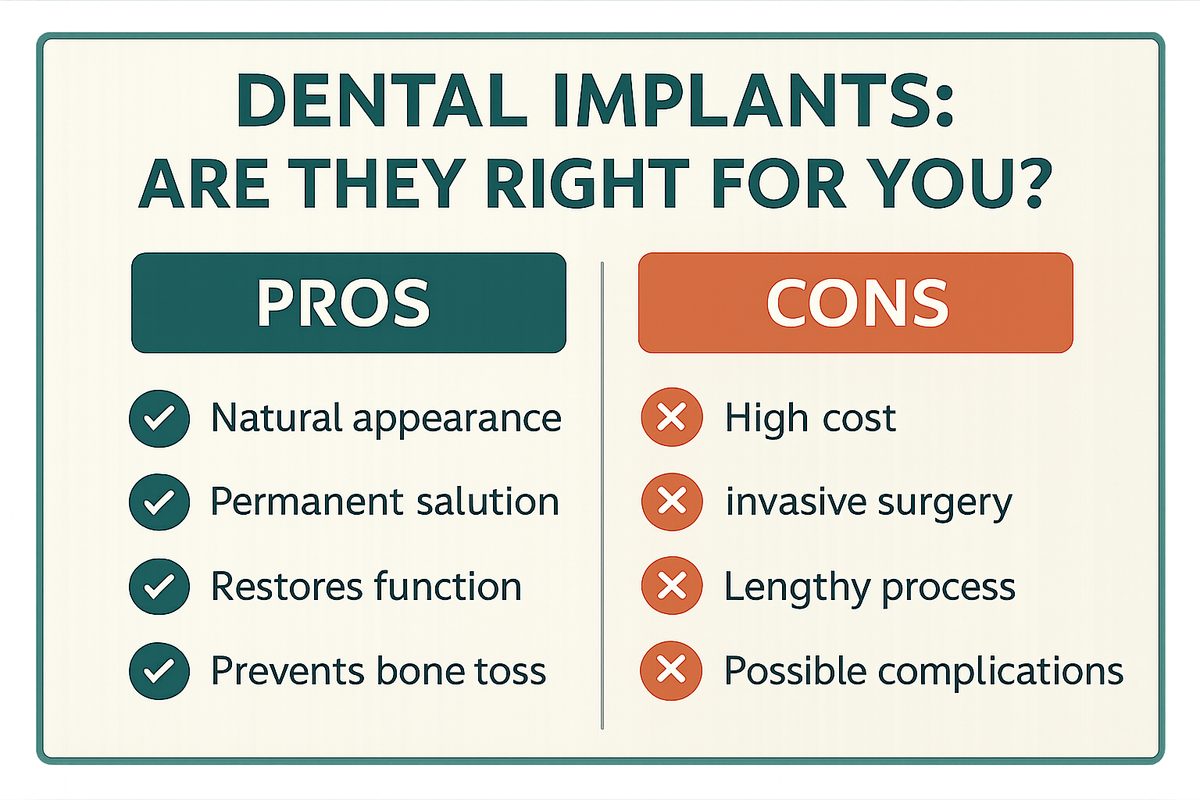 DENTAL IMPLANTS:
ARE THEY RIGHT FOR YOU?

PROS

Natural appearance
Permanent salution
Restores function
Prevents bone toss

CONS

High cost
invasive surgery
Lengthy process
Possible complications